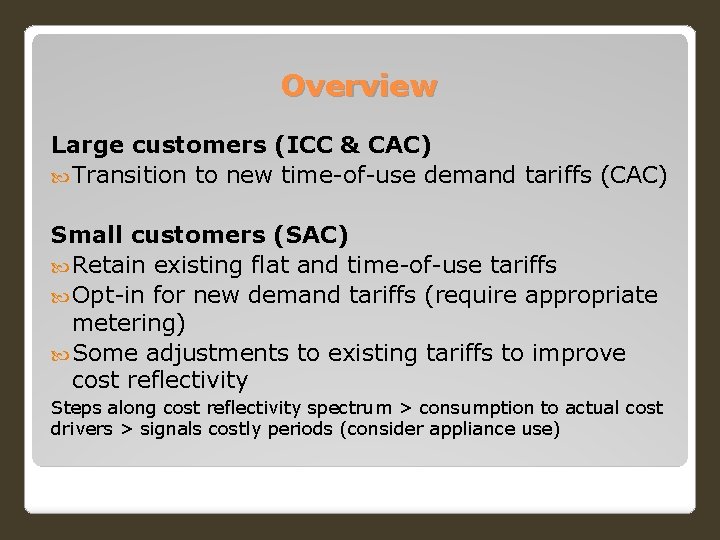 Overview

Large customers (ICC & CAC)
Transition to new time-of-use demand tariffs (CAC)

Small customers (SAC)
Retain existing flat and time-of-use tariffs
Opt-in for new demand tariffs (require appropriate metering)
Some adjustments to existing tariffs to improve cost reflectivity
Steps along cost reflectivity spectrum > consumption to actual cost drivers > signals costly periods (consider appliance use)